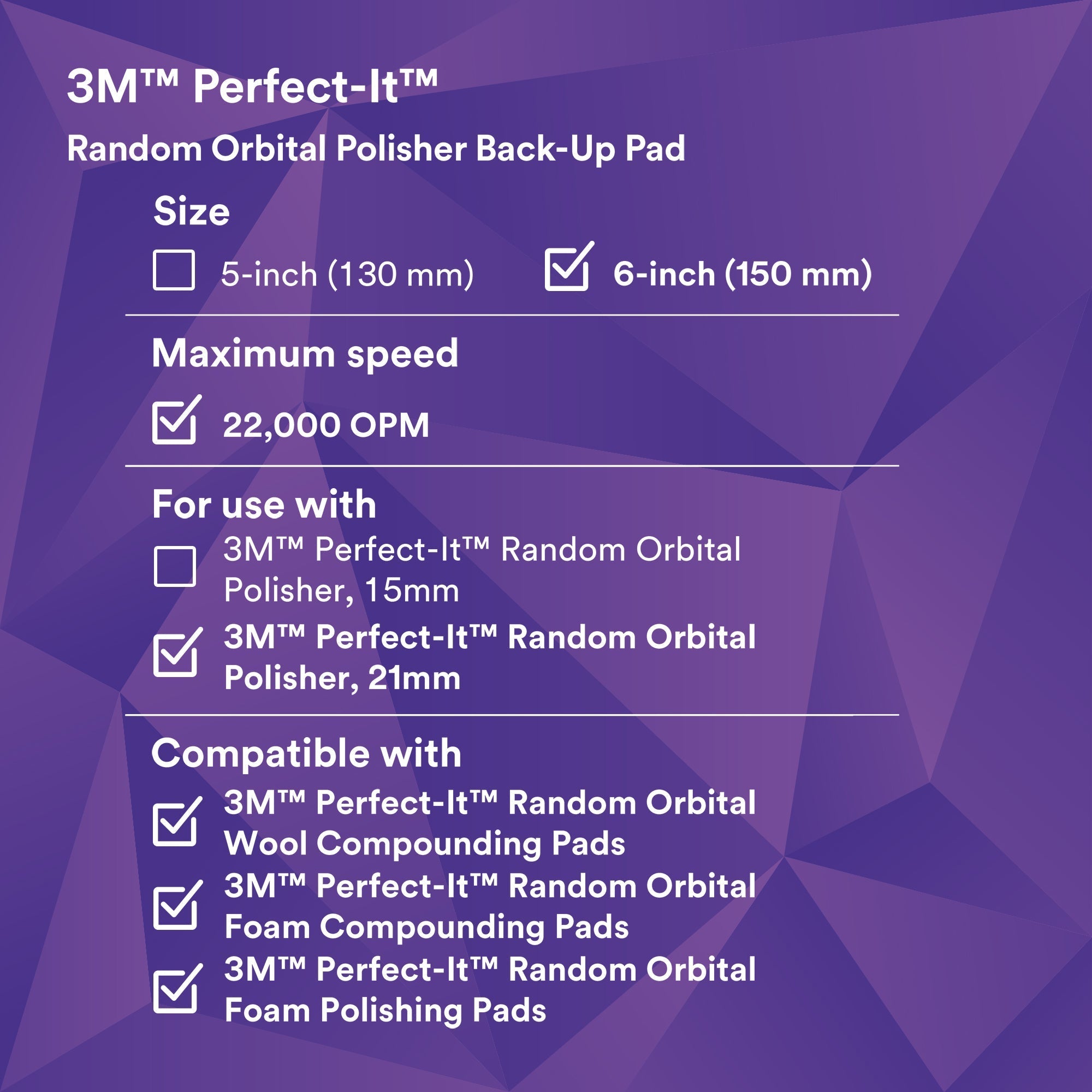 3M™ Perfect-It™

Random Orbital Polisher Back-Up Pad

Size

☐ 5-inch (130 mm) ☑ 6-inch (150 mm)

Maximum speed

☑ 22,000 OPM

For use with

☐ 3M™ Perfect-It™ Random Orbital Polisher, 15mm

☑ 3M™ Perfect-It™ Random Orbital Polisher, 21mm

Compatible with

☑ 3M™ Perfect-It™ Random Orbital Wool Compounding Pads

☑ 3M™ Perfect-It™ Random Orbital Foam Compounding Pads

☑ 3M™ Perfect-It™ Random Orbital Foam Polishing Pads